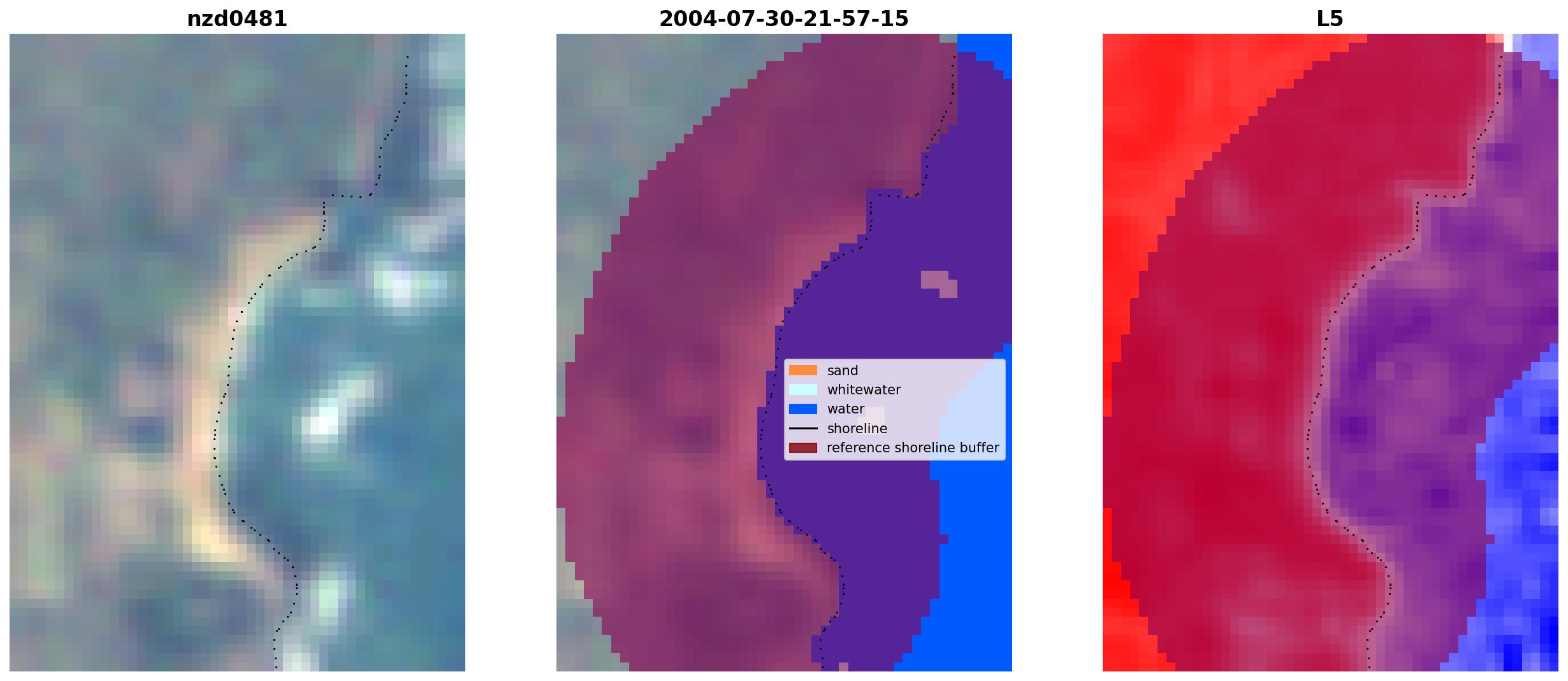 nzd0481

2004-07-30-21-57-15

sand
whitewater
water
shoreline
reference shoreline buffer

L5